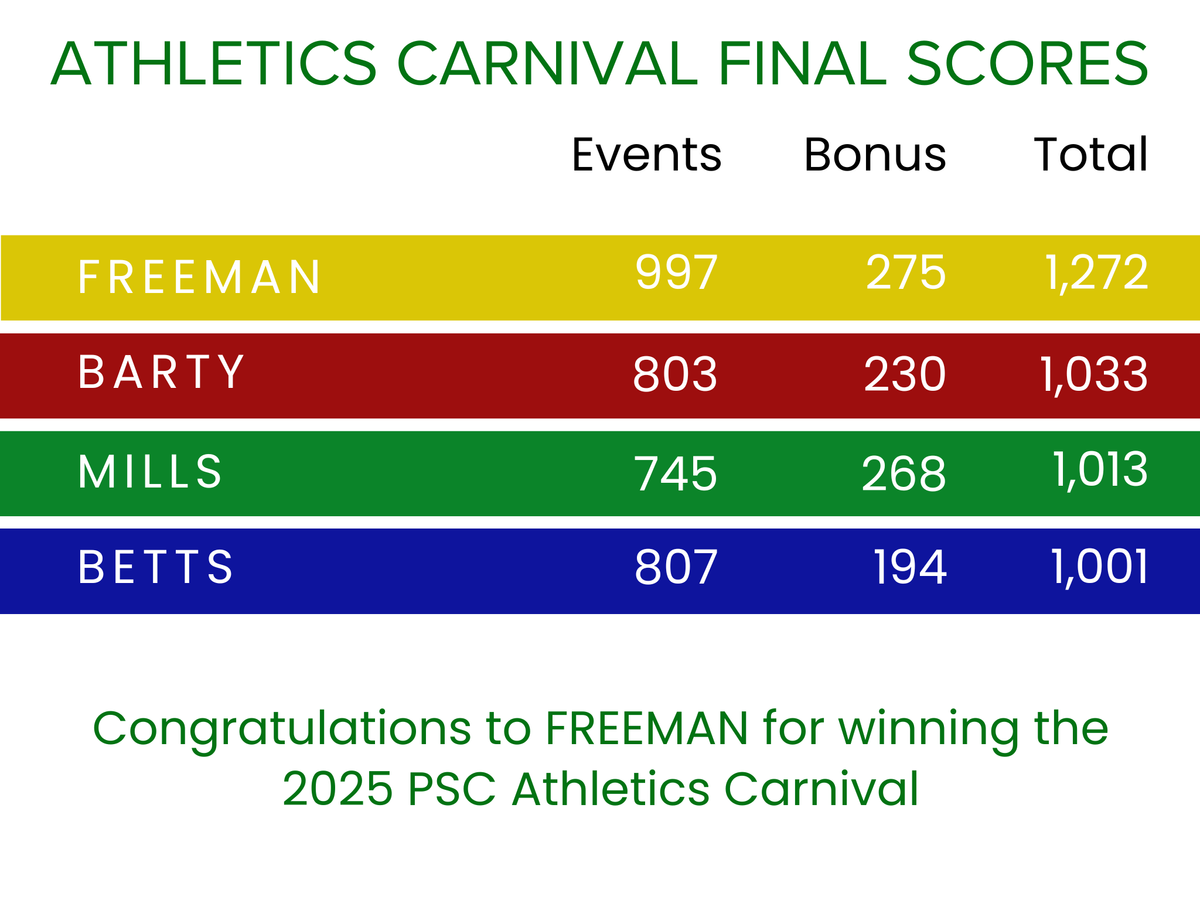 ATHLETICS CARNIVAL FINAL SCORES

| | Events | Bonus | Total |
|---|---|---|---|
| FREEMAN | 997 | 275 | 1,272 |
| BARTY | 803 | 230 | 1,033 |
| MILLS | 745 | 268 | 1,013 |
| BETTS | 807 | 194 | 1,001 |

Congratulations to FREEMAN for winning the 2025 PSC Athletics Carnival